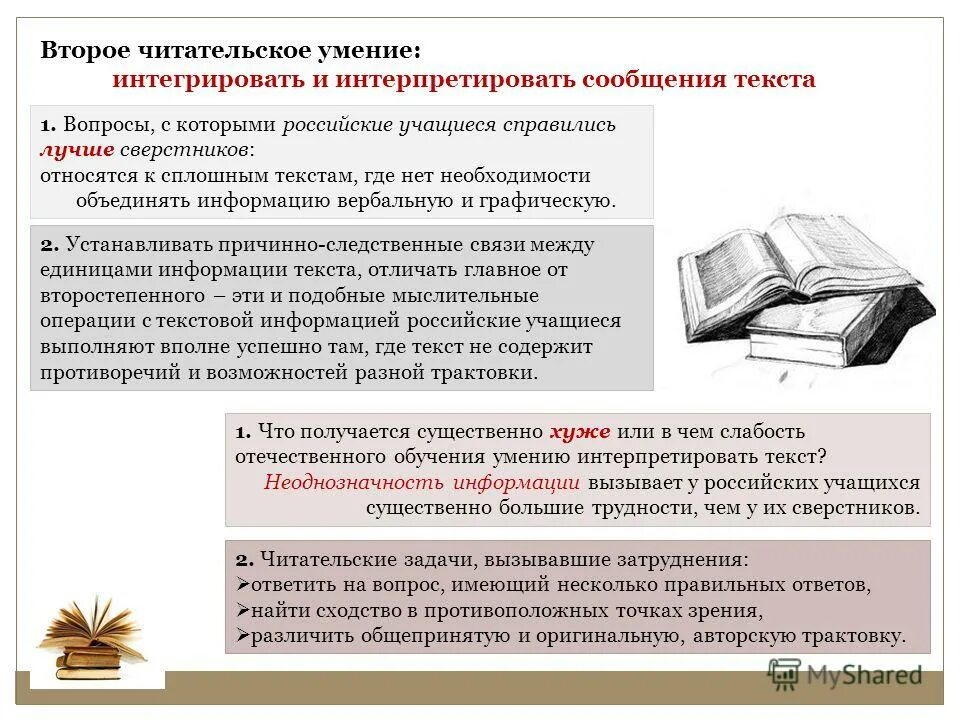 Второе читательское умение:
интегрировать и интерпретировать сообщения текста

1. Вопросы, с которыми российские учащиеся справились лучше сверстников:
относятся к сплошным текстам, где нет необходимости объединять информацию вербальную и графическую.

2. Устанавливать причинно-следственные связи между единицами информации текста, отличать главное от второстепенного – эти и подобные мыслительные операции с текстовой информацией российские учащиеся выполняют вполне успешно там, где текст не содержит противоречий и возможностей разной трактовки.

1. Что получается существенно хуже или в чем слабость отечественного обучения умению интерпретировать текст?
Неоднозначность информации вызывает у российских учащихся существенно большие трудности, чем у их сверстников.

2. Читательские задачи, вызывавшие затруднения:
➢ответить на вопрос, имеющий несколько правильных ответов,
➢найти сходство в противоположных точках зрения,
➢различить общепринятую и оригинальную, авторскую трактовку.

MyShared